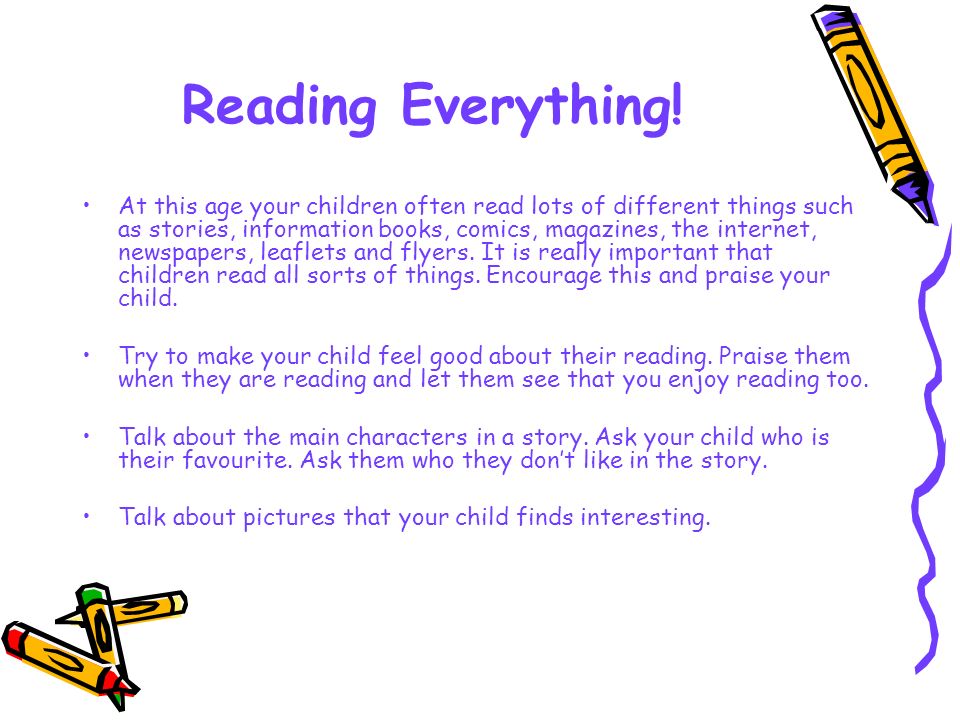 Reading Everything!

• At this age your children often read lots of different things such as stories, information books, comics, magazines, the internet, newspapers, leaflets and flyers. It is really important that children read all sorts of things. Encourage this and praise your child.

• Try to make your child feel good about their reading. Praise them when they are reading and let them see that you enjoy reading too.

• Talk about the main characters in a story. Ask your child who is their favourite. Ask them who they don't like in the story.

• Talk about pictures that your child finds interesting.